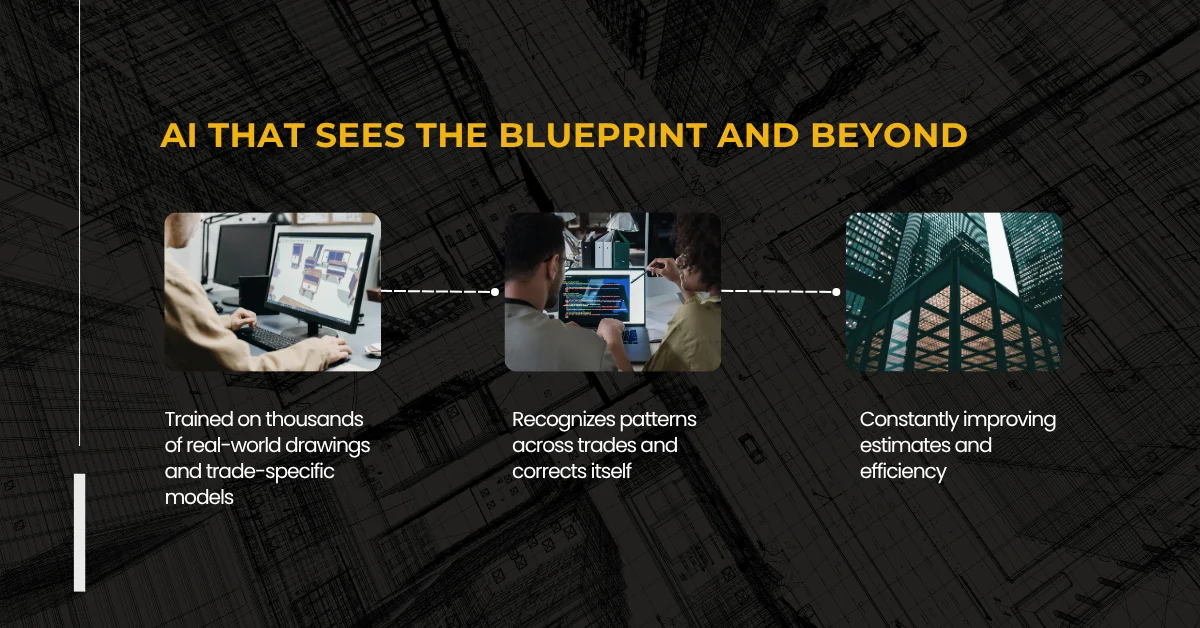 AI THAT SEES THE BLUEPRINT AND BEYOND

Trained on thousands of real-world drawings and trade-specific models

Recognizes patterns across trades and corrects itself

Constantly improving estimates and efficiency